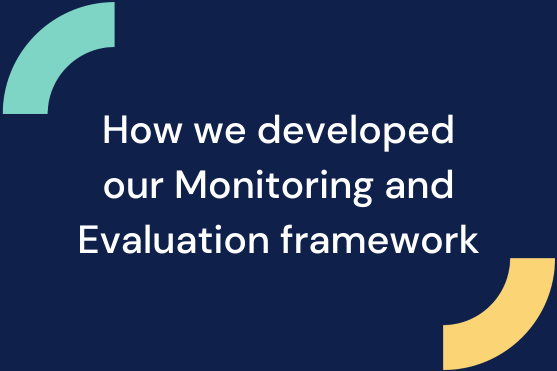 How we developed our Monitoring and Evaluation framework